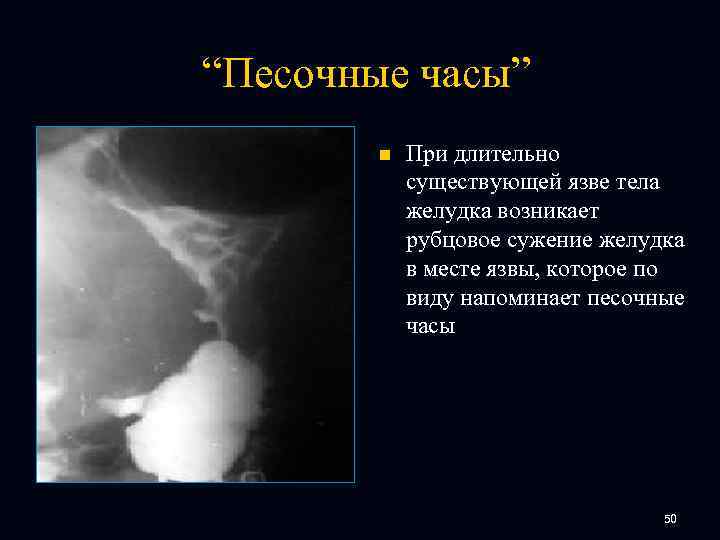 “Песочные часы”

При длительно существующей язве тела желудка возникает рубцовое сужение желудка в месте язвы, которое по виду напоминает песочные часы

50